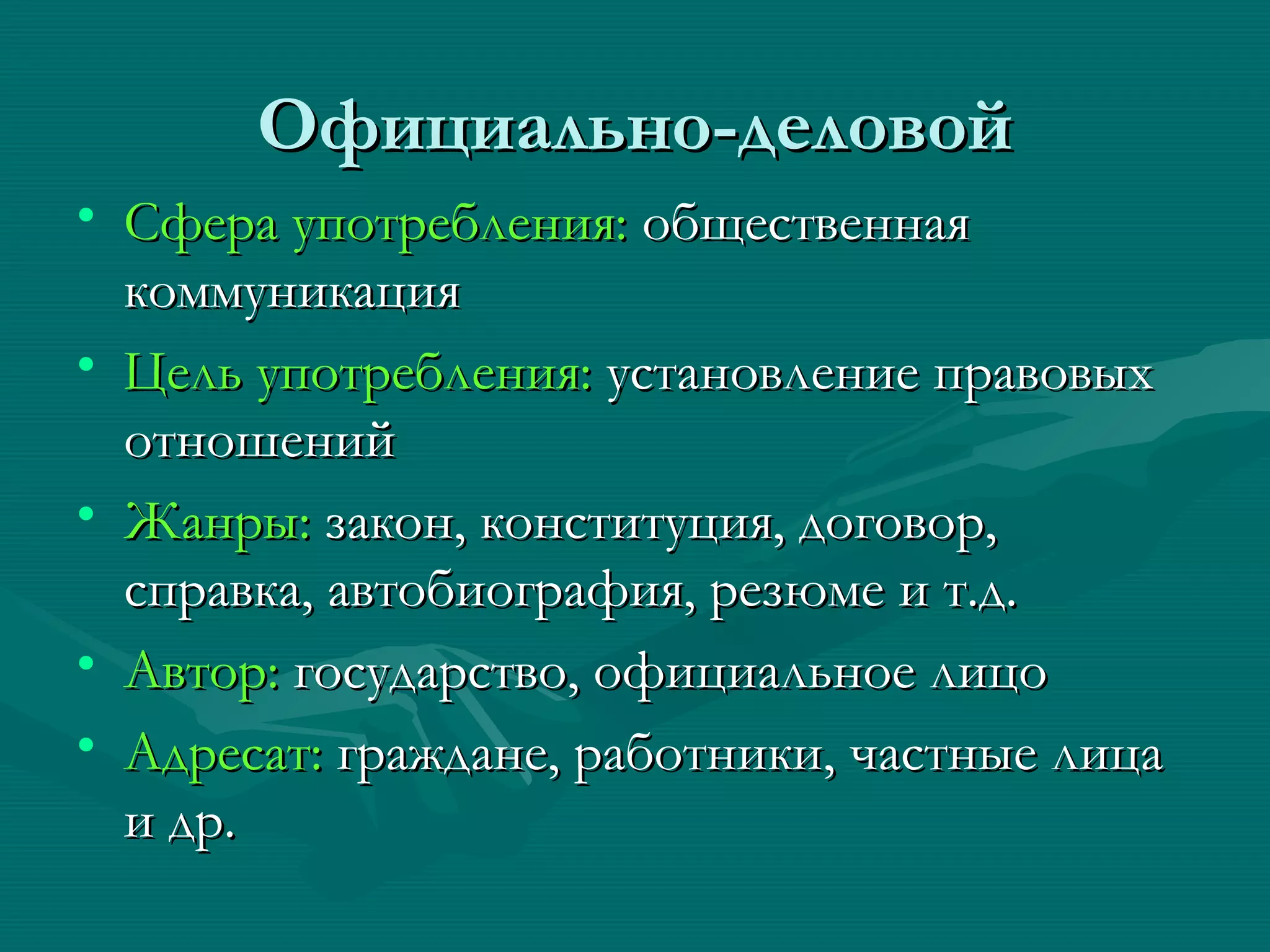 Официально-деловой

• Сфера употребления: общественная коммуникация
• Цель употребления: установление правовых отношений
• Жанры: закон, конституция, договор, справка, автобиография, резюме и т.д.
• Автор: государство, официальное лицо
• Адресат: граждане, работники, частные лица и др.